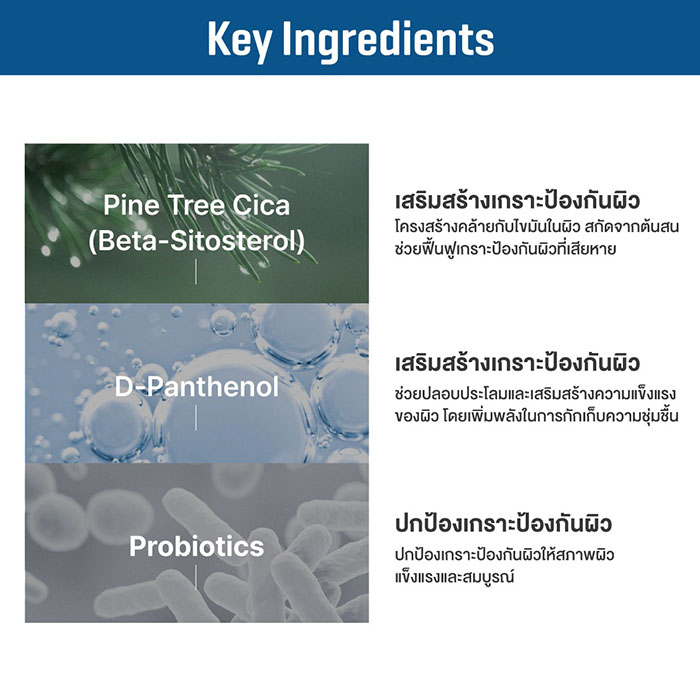 Key Ingredients

Pine Tree Cica
(Beta-Sitosterol)

เสริมสร้างเกราะป้องกันผิว
โครงสร้างคล้ายกับไขมันในผิว สกัดจากต้นสน ช่วยฟื้นฟูเกราะป้องกันผิวที่เสียหาย

D-Panthenol

เสริมสร้างเกราะป้องกันผิว
ช่วยปลอบประโลมและเสริมสร้างความแข็งแรงของผิว โดยเพิ่มพลังในการกักเก็บความชุ่มชื้น

Probiotics

ปกป้องเกราะป้องกันผิว
ปกป้องเกราะป้องกันผิวให้สภาพผิวแข็งแรงและสมบูรณ์